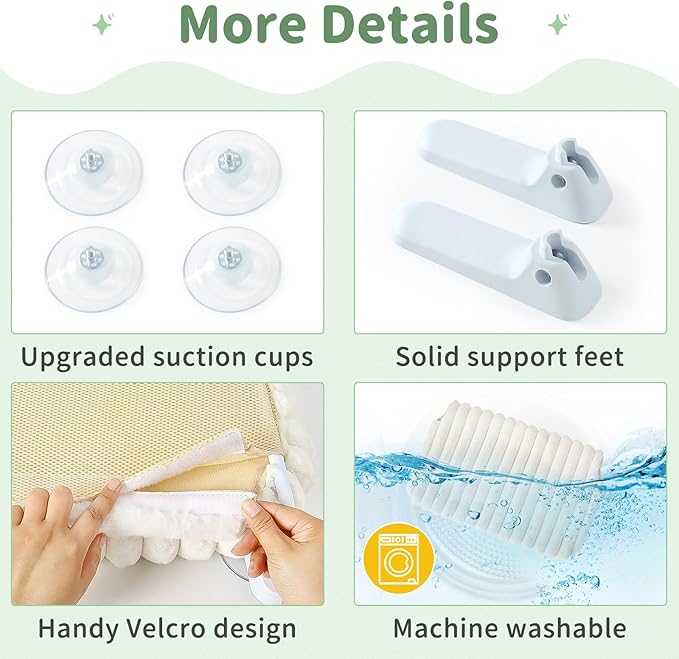 More Details

Upgraded suction cups

Solid support feet

Handy Velcro design

Machine washable